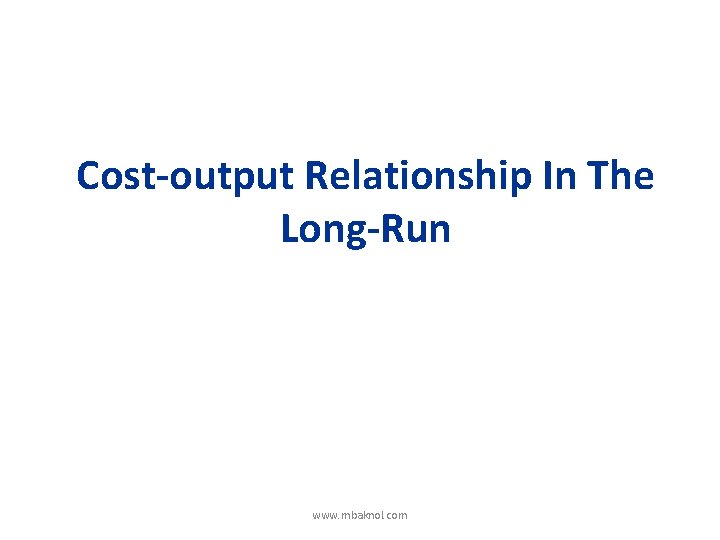 Cost-output Relationship In The Long-Run

www.mbaknol.com